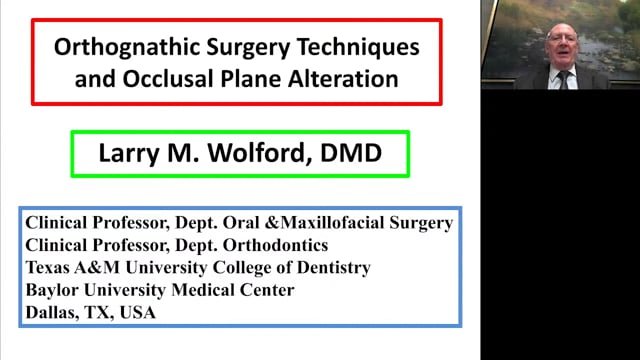 Orthognathic Surgery Techniques and Occlusal Plane Alteration

Larry M. Wolford, DMD

Clinical Professor, Dept. Oral &Maxillofacial Surgery
Clinical Professor, Dept. Orthodontics
Texas A&M University College of Dentistry
Baylor University Medical Center
Dallas, TX, USA